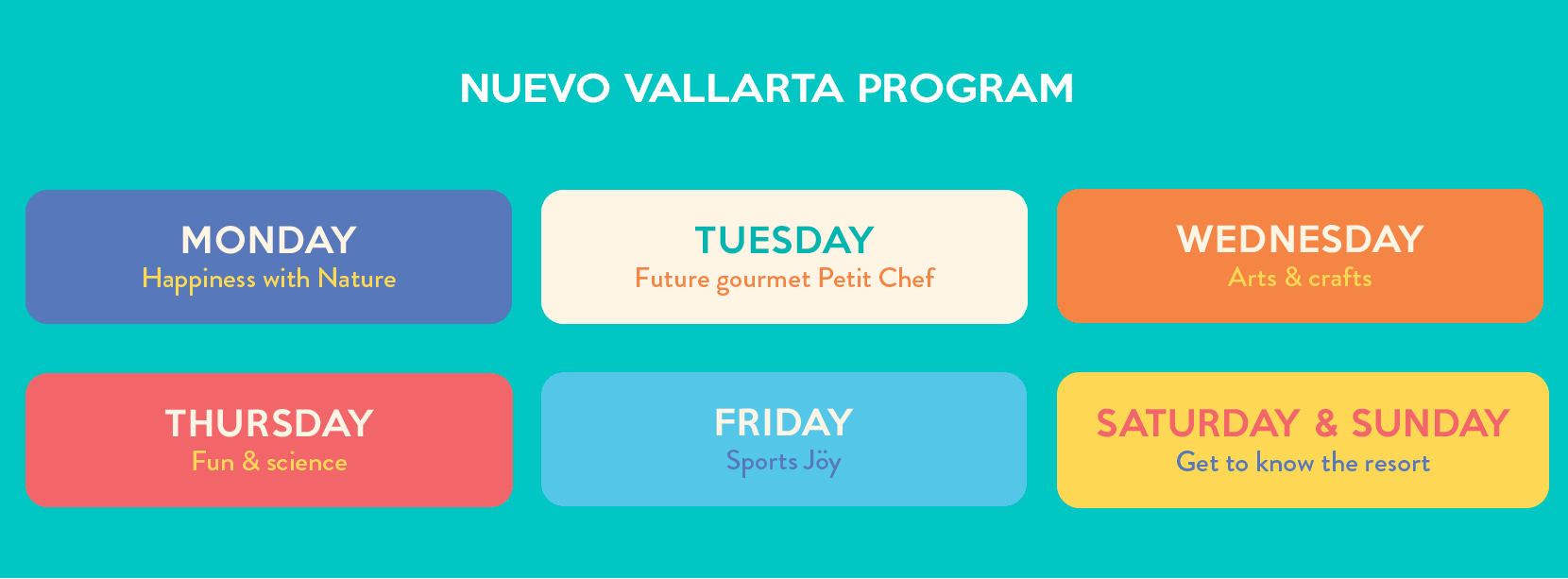 NUEVO VALLARTA PROGRAM

MONDAY
Happiness with Nature

TUESDAY
Future gourmet Petit Chef

WEDNESDAY
Arts & crafts

THURSDAY
Fun & science

FRIDAY
Sports Jöy

SATURDAY & SUNDAY
Get to know the resort